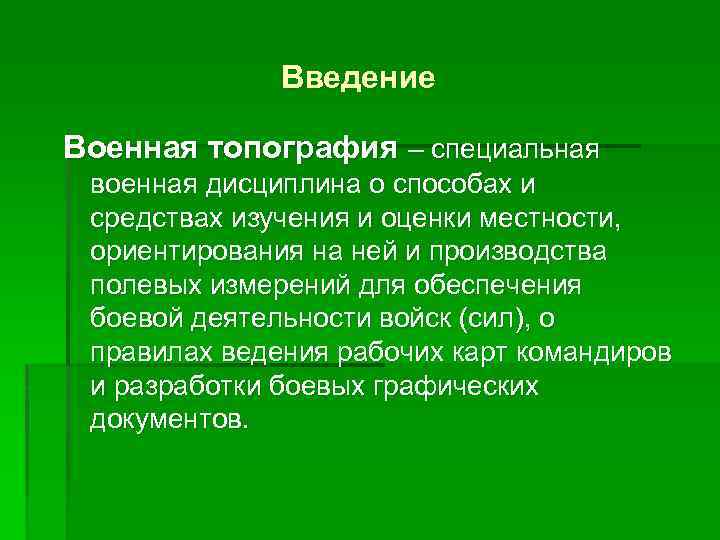 Введение

Военная топография – специальная военная дисциплина о способах и средствах изучения и оценки местности, ориентирования на ней и производства полевых измерений для обеспечения боевой деятельности войск (сил), о правилах ведения рабочих карт командиров и разработки боевых графических документов.